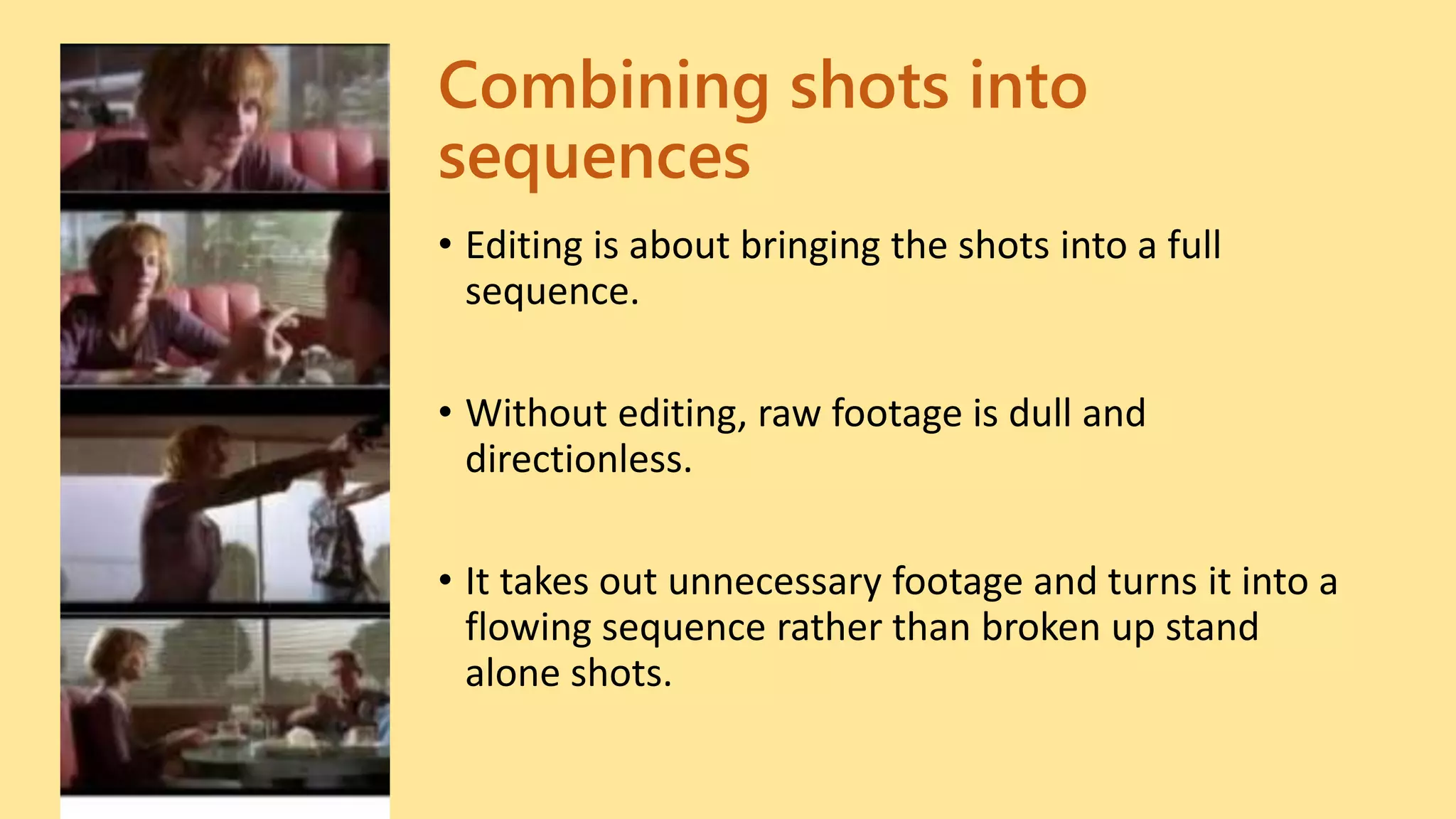 Combining shots into sequences

• Editing is about bringing the shots into a full sequence.

• Without editing, raw footage is dull and directionless.

• It takes out unnecessary footage and turns it into a flowing sequence rather than broken up stand alone shots.